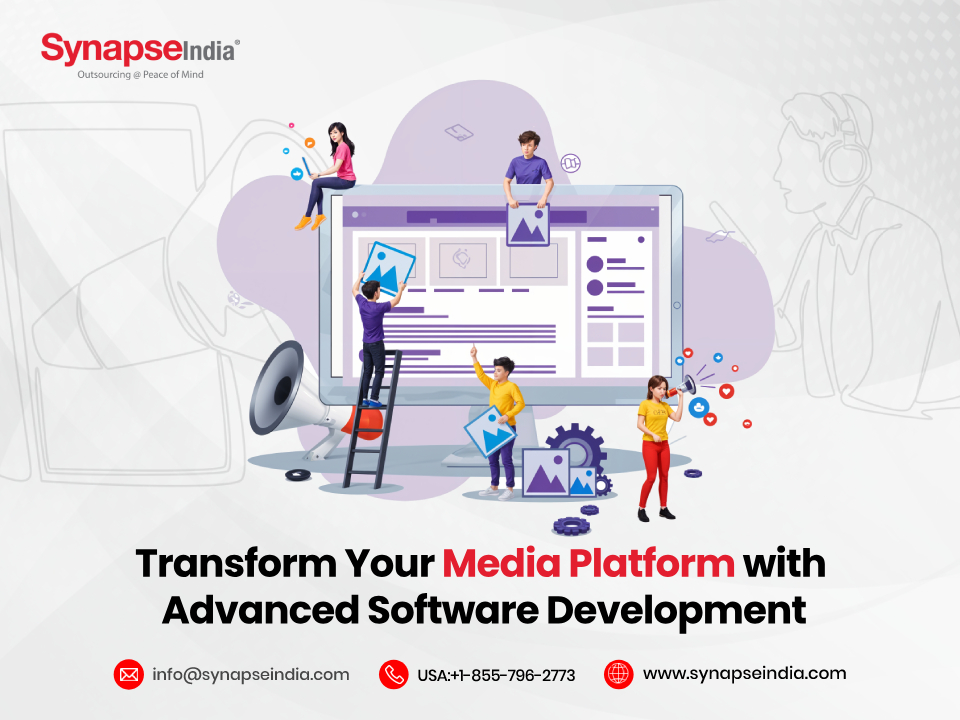 SynapseIndia®
Outsourcing @ Peace of Mind

Transform Your Media Platform with Advanced Software Development

info@synapseindia.com
USA:+1-855-796-2773
www.synapseindia.com